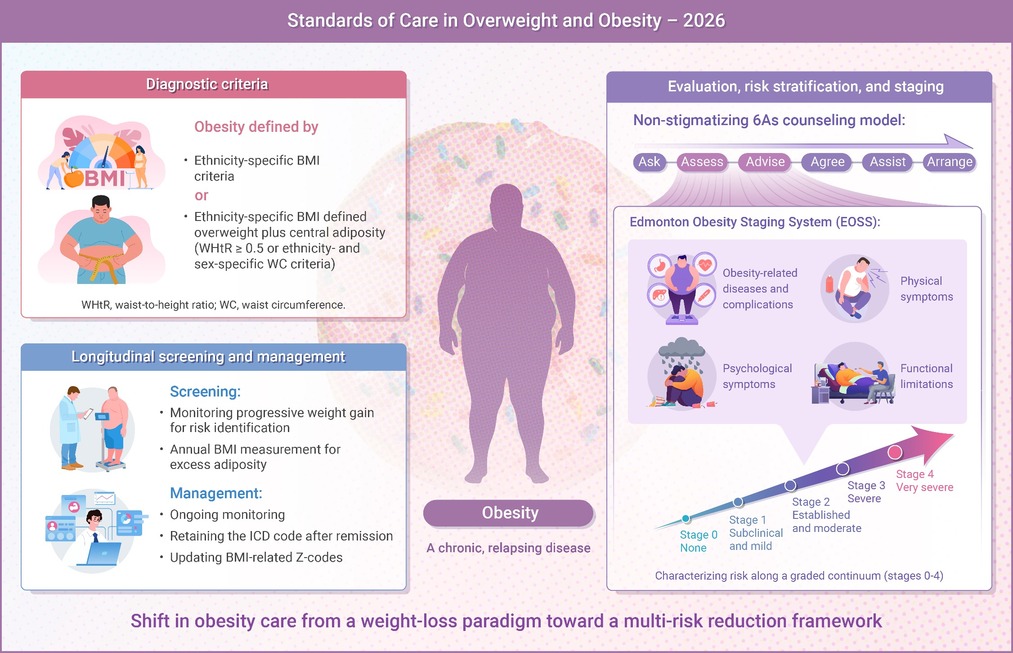 Standards of Care in Overweight and Obesity – 2026

Diagnostic criteria

BMI

Obesity defined by

• Ethnicity-specific BMI criteria

or

• Ethnicity-specific BMI defined overweight plus central adiposity (WHtR ≥ 0.5 or ethnicity- and sex-specific WC criteria)

WHtR, waist-to-height ratio; WC, waist circumference.

Longitudinal screening and management

Screening:

• Monitoring progressive weight gain for risk identification

• Annual BMI measurement for excess adiposity

Management:

• Ongoing monitoring

• Retaining the ICD code after remission

• Updating BMI-related Z-codes

Obesity

A chronic, relapsing disease

Evaluation, risk stratification, and staging

Non-stigmatizing 6As counseling model:

Ask Assess Advise Agree Assist Arrange

Edmonton Obesity Staging System (EOSS):

Obesity-related diseases and complications

Physical symptoms

Psychological symptoms

Functional limitations

Stage 0 None

Stage 1 Subclinical and mild

Stage 2 Established and moderate

Stage 3 Severe

Stage 4 Very severe

Characterizing risk along a graded continuum (stages 0-4)

Shift in obesity care from a weight-loss paradigm toward a multi-risk reduction framework